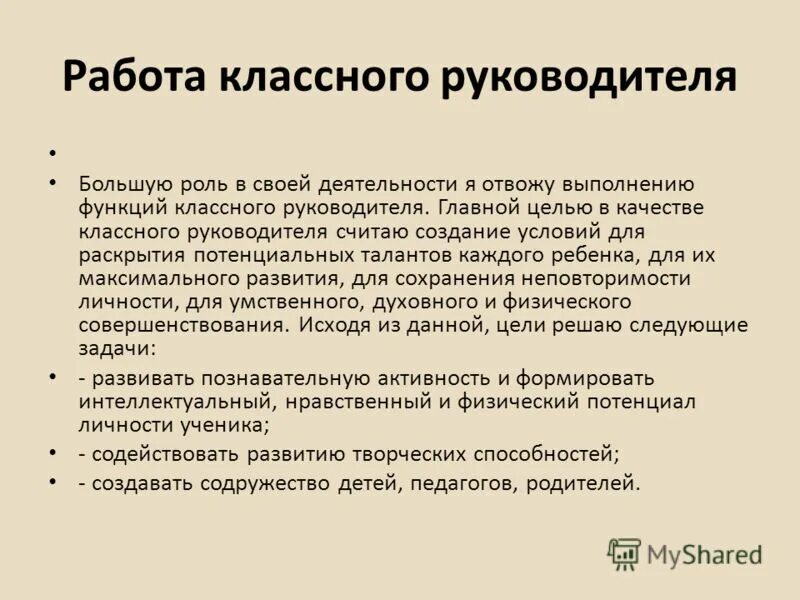 Работа классного руководителя

•

• Большую роль в своей деятельности я отвожу выполнению функций классного руководителя. Главной целью в качестве классного руководителя считаю создание условий для раскрытия потенциальных талантов каждого ребенка, для их максимального развития, для сохранения неповторимости личности, для умственного, духовного и физического совершенствования. Исходя из данной, цели решаю следующие задачи:

• - развивать познавательную активность и формировать интеллектуальный, нравственный и физический потенциал личности ученика;

• - содействовать развитию творческих способностей;

• - создавать содружество детей, педагогов, родителей.

MyShared